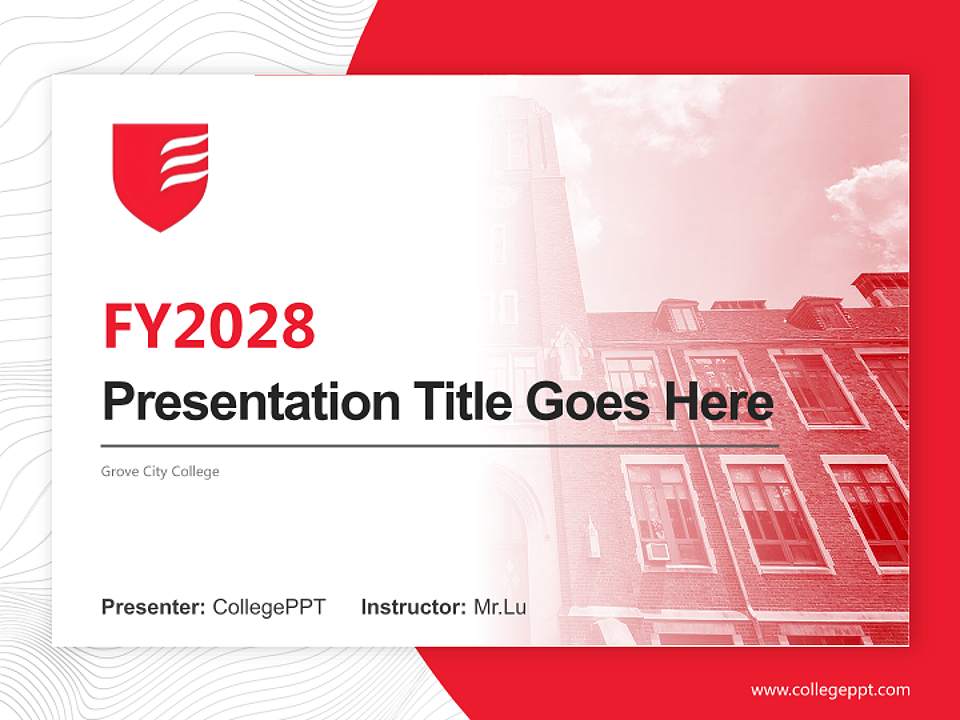 FY2028

Presentation Title Goes Here

Grove City College

Presenter: CollegePPT Instructor: Mr.Lu

www.collegeppt.com